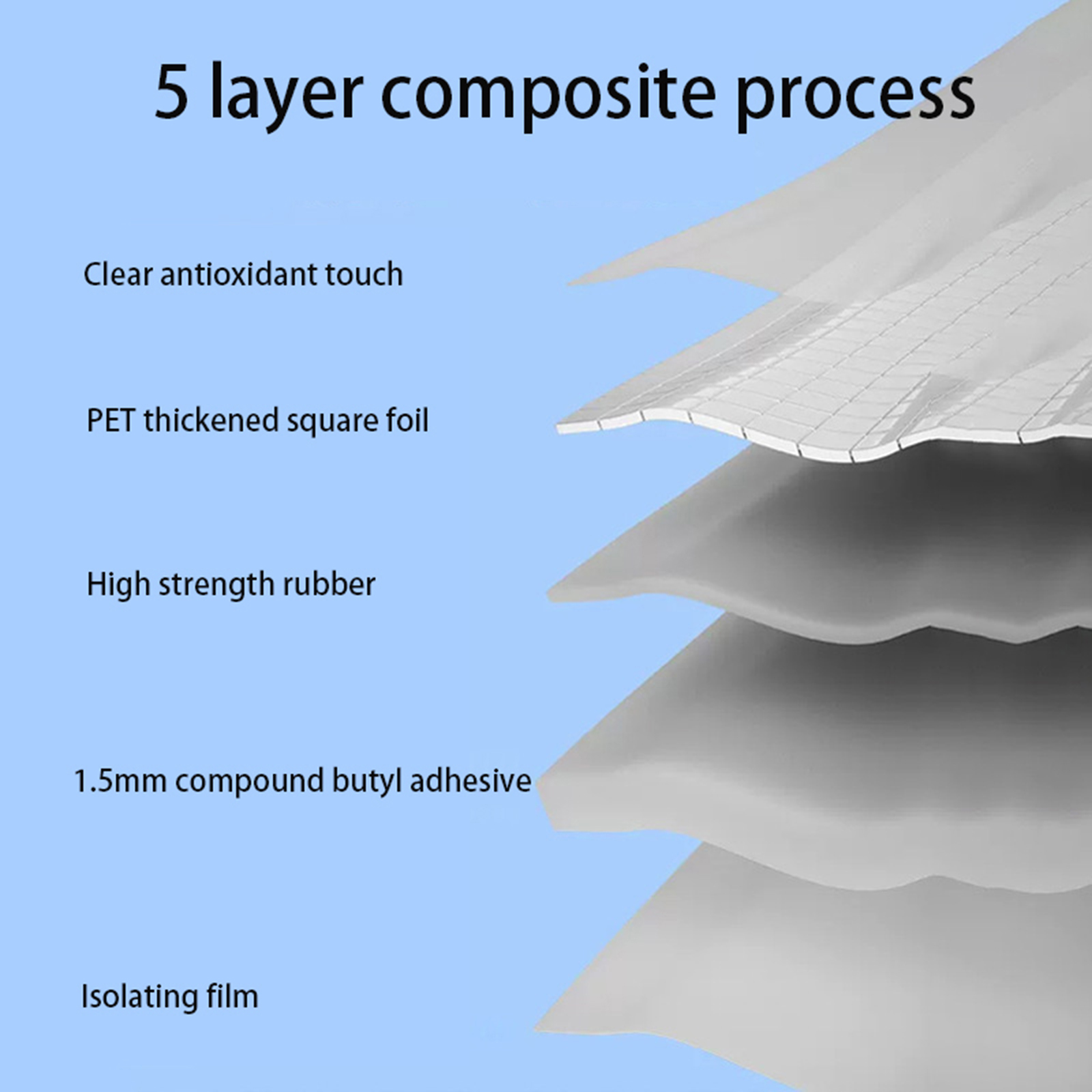 5 layer composite process

Clear antioxidant touch

PET thickened square foil

High strength rubber

1.5mm compound butyl adhesive

Isolating film